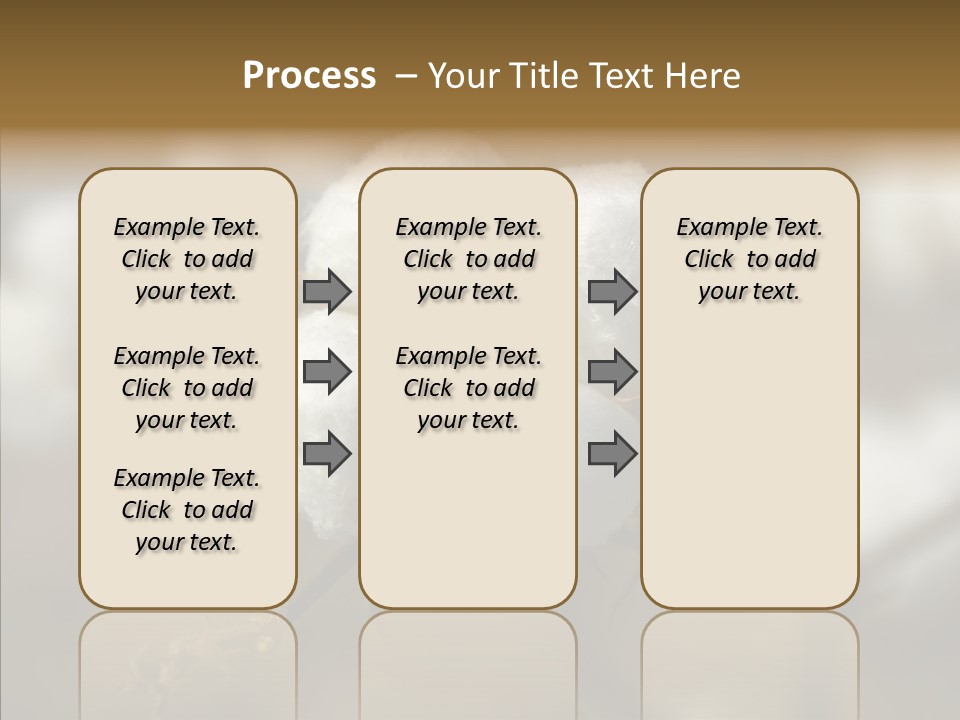 Process – Your Title Text Here

Example Text. Click to add your text.

Example Text. Click to add your text.

Example Text. Click to add your text.

Example Text. Click to add your text.

Example Text. Click to add your text.

Example Text. Click to add your text.